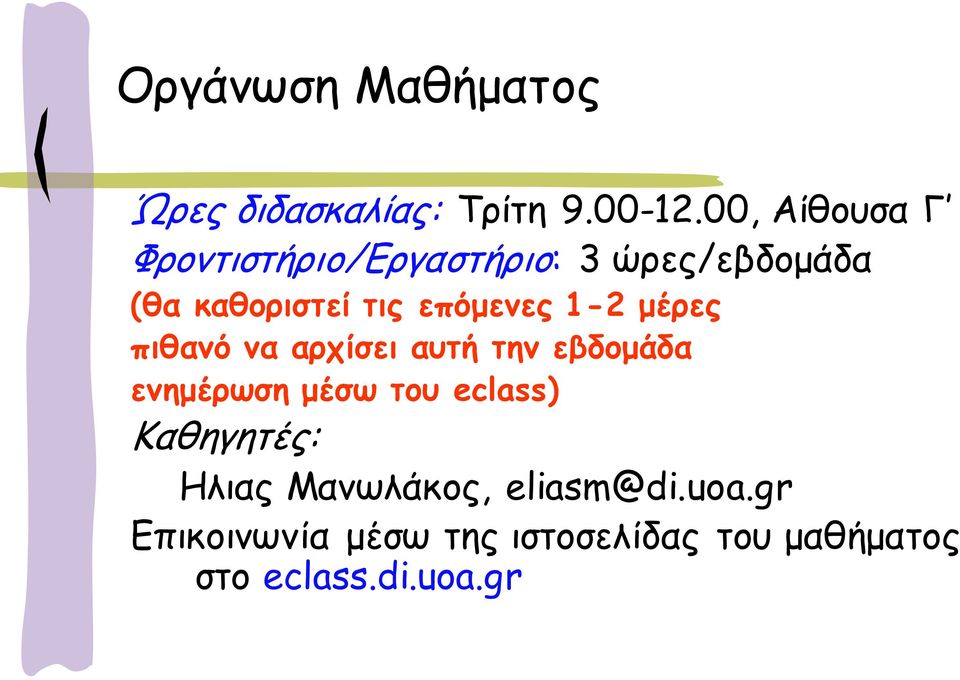 Οργάνωση Μαθήματος

Ώρες διδασκαλίας: Τρίτη 9.00-12.00, Αίθουσα Γ'

Φροντιστήριο/Εργαστήριο: 3 ώρες/εβδομάδα

(θα καθοριστεί τις επόμενες 1-2 μέρες

πιθανό να αρχίσει αυτή την εβδομάδα

ενημέρωση μέσω του eclass)

Καθηγητές:

Ηλιας Μανωλάκος, eliasm@di.uoa.gr

Επικοινωνία μέσω της ιστοσελίδας του μαθήματος στο eclass.di.uoa.gr